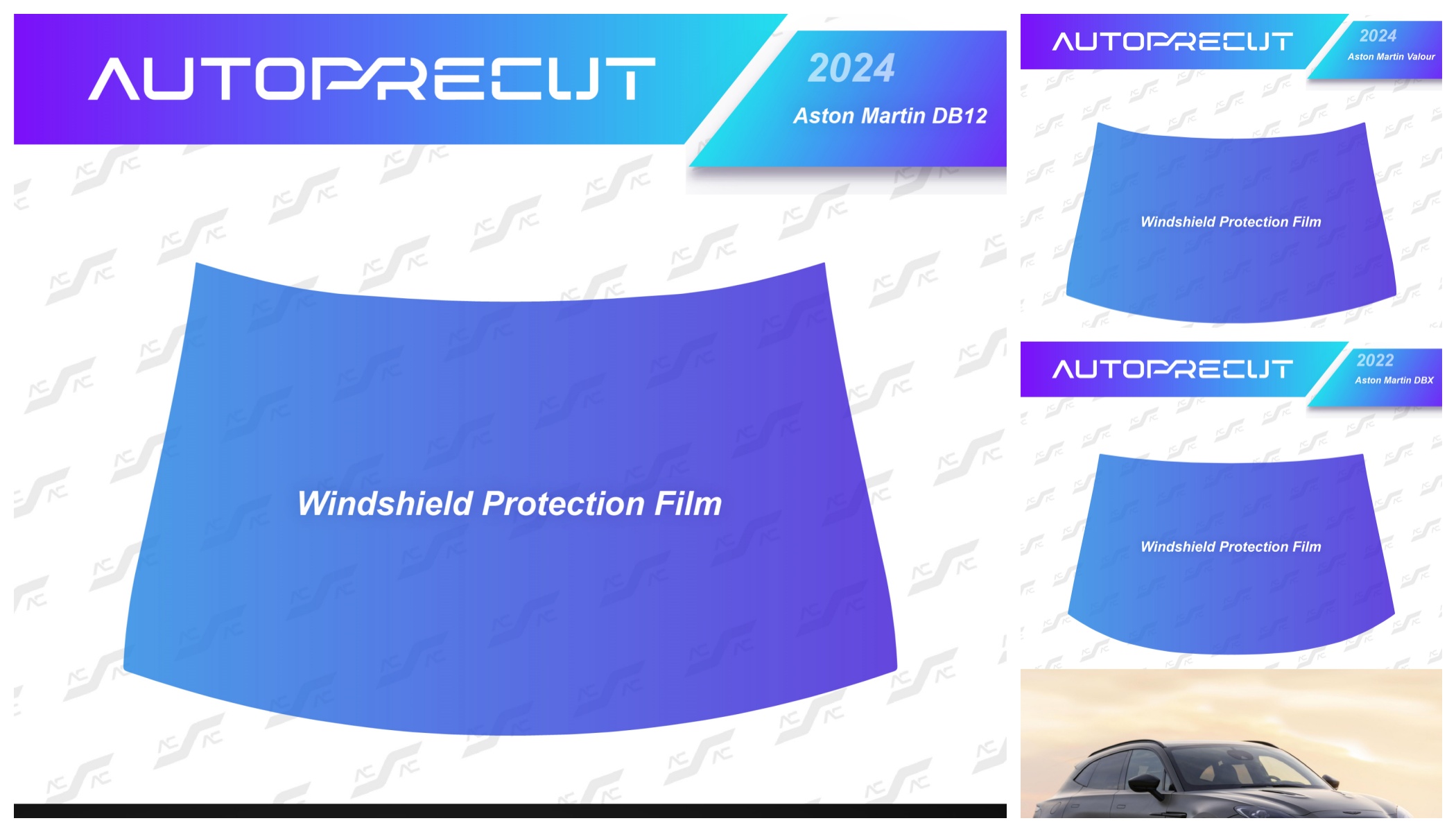 AUTOPRECUT

2024

Aston Martin DB12

Windshield Protection Film

AUTOPRECUT

2024

Aston Martin Valour

Windshield Protection Film

AUTOPRECUT

2022

Aston Martin DBX

Windshield Protection Film